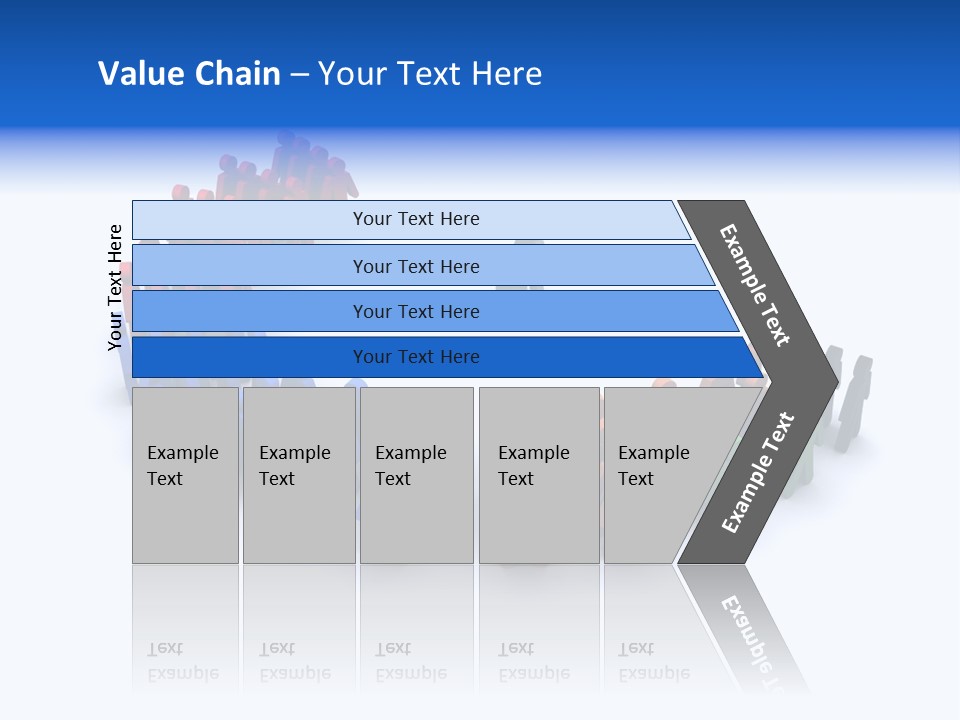 Value Chain – Your Text Here

Your Text Here

Your Text Here

Your Text Here

Your Text Here

Your Text Here

Example Text

Example Text

Example Text

Example Text

Example Text

Example Text

Example Text